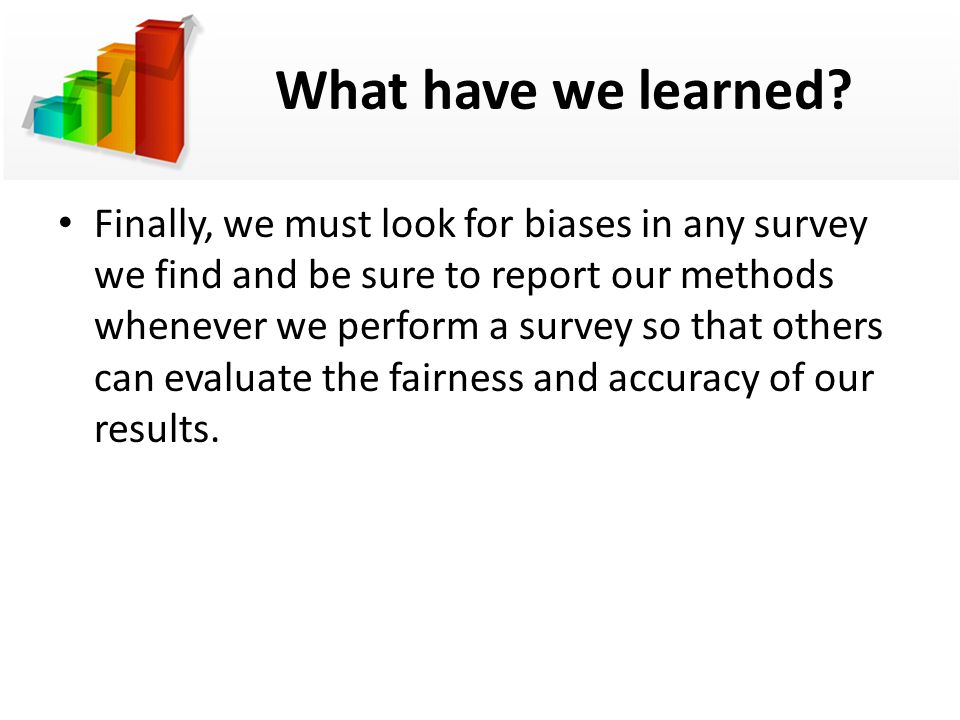 What have we learned?

• Finally, we must look for biases in any survey we find and be sure to report our methods whenever we perform a survey so that others can evaluate the fairness and accuracy of our results.